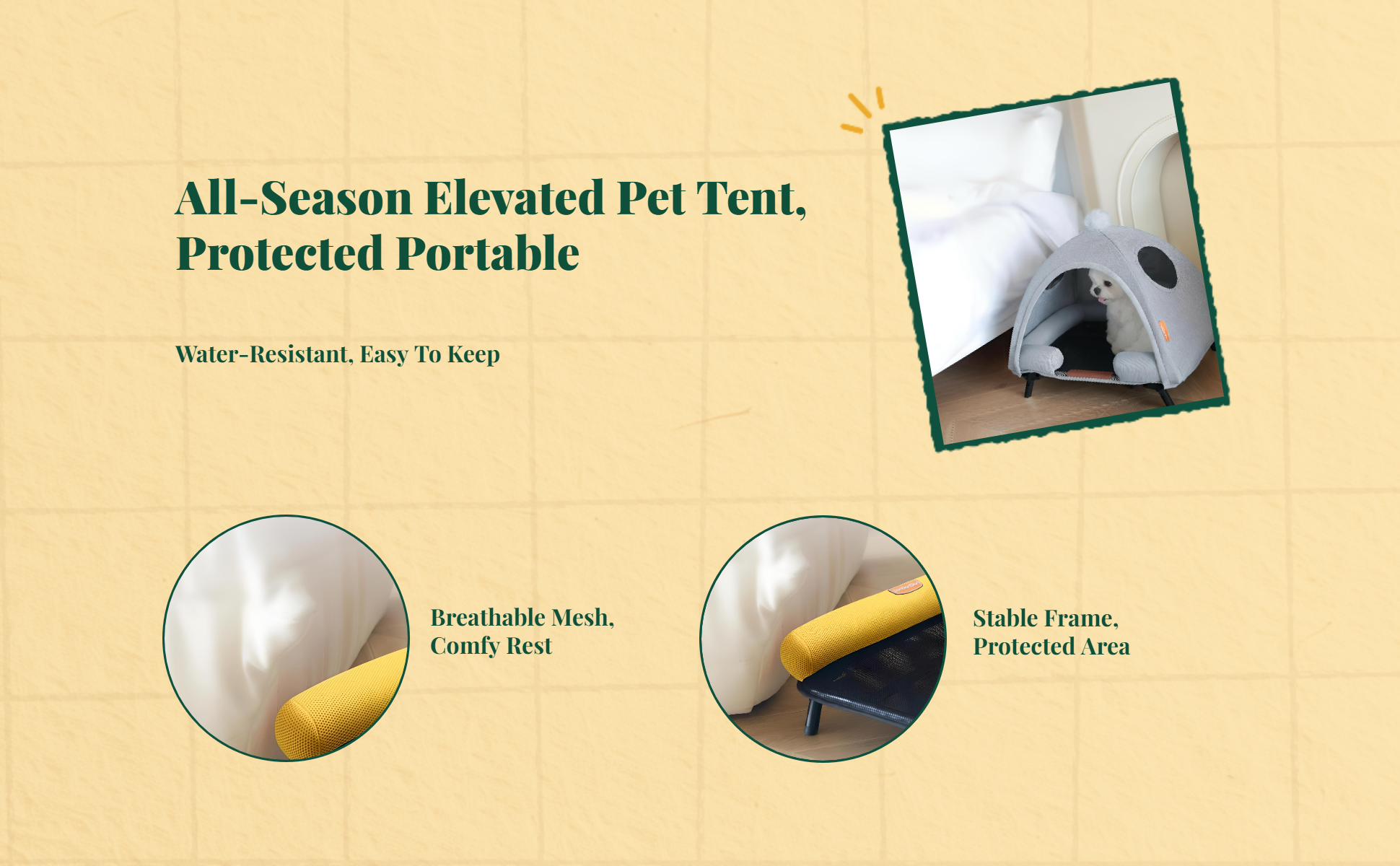 All-Season Elevated Pet Tent, Protected Portable

Water-Resistant, Easy To Keep

Breathable Mesh, Comfy Rest

Stable Frame, Protected Area